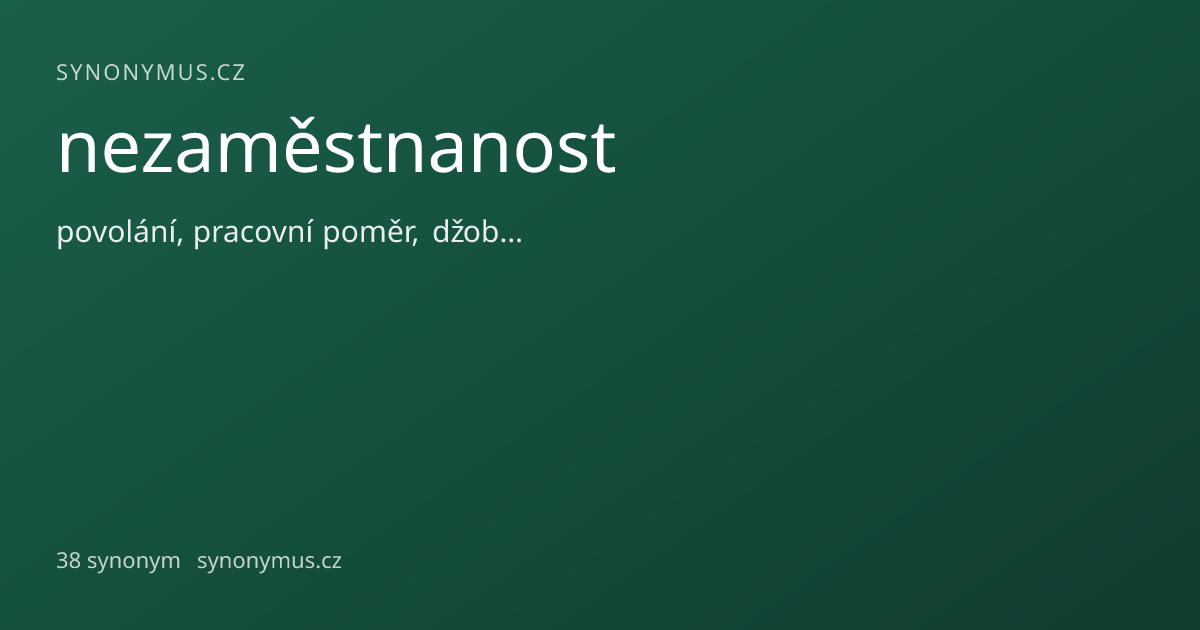 SYNONYMUS.CZ

nezaměstnanost

povolání, pracovní poměr, džob…

38 synonym synonymus.cz